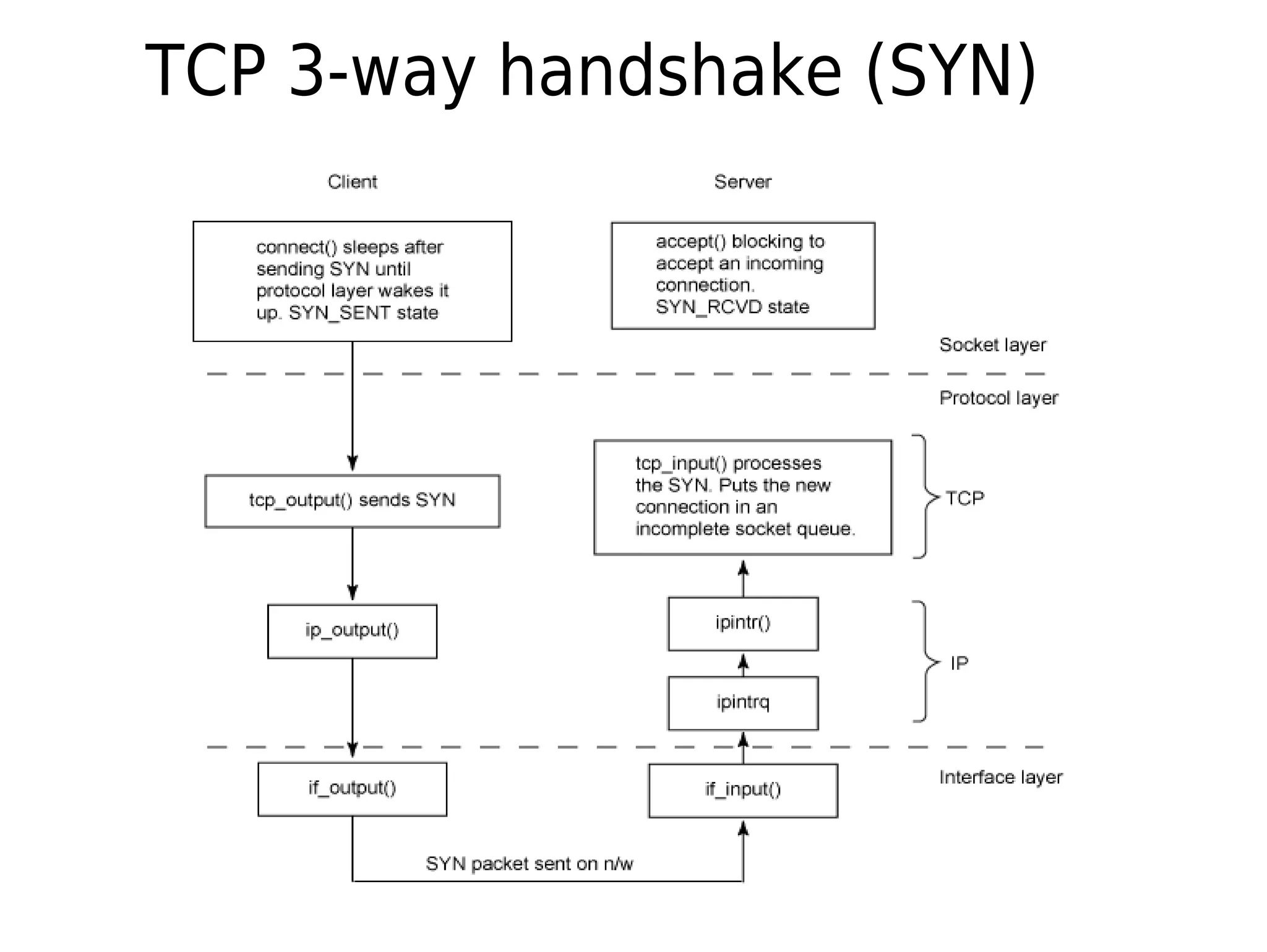 TCP 3-way handshake (SYN)

Client

Server

connect() sleeps after sending SYN until protocol layer wakes it up. SYN_SENT state

accept() blocking to accept an incoming connection. SYN_RCVD state

Socket layer

Protocol layer

tcp_output() sends SYN

tcp_input() processes the SYN. Puts the new connection in an incomplete socket queue.

TCP

ip_output()

ipintr()

ipintrq

IP

if_output()

if_input()

Interface layer

SYN packet sent on n/w